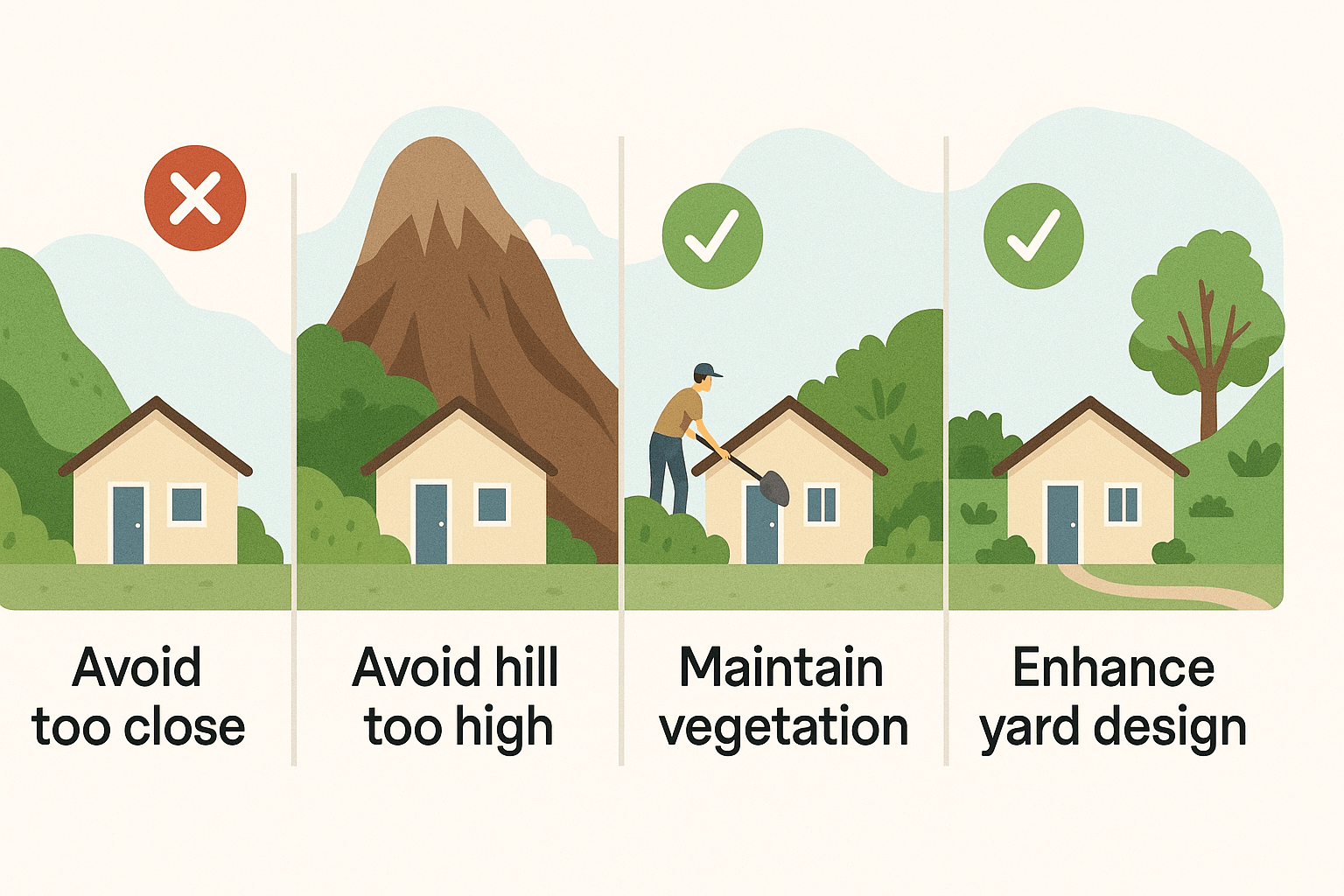 Avoid too close

Avoid hill too high

Maintain vegetation

Enhance yard design